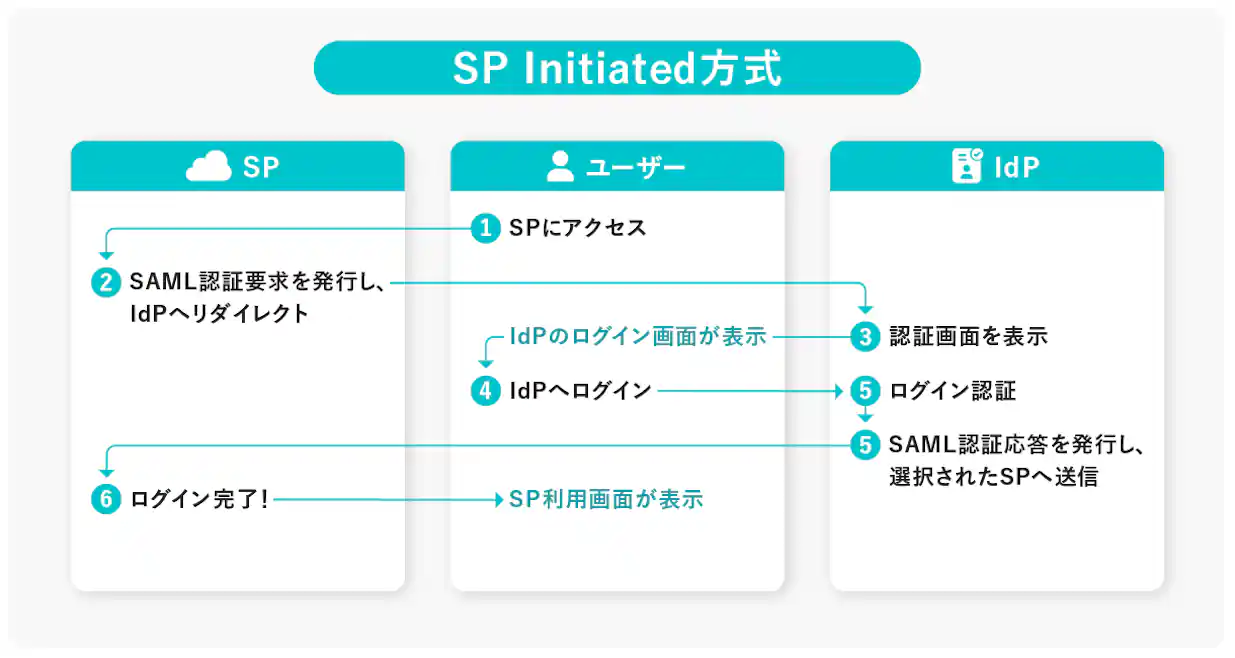 SP Initiated方式

SP

ユーザー

IdP

1 SPにアクセス

2 SAML認証要求を発行し、IdPへリダイレクト

3 認証画面を表示

IdPのログイン画面が表示

4 IdPへログイン

5 ログイン認証

5 SAML認証応答を発行し、選択されたSPへ送信

6 ログイン完了!

SP利用画面が表示